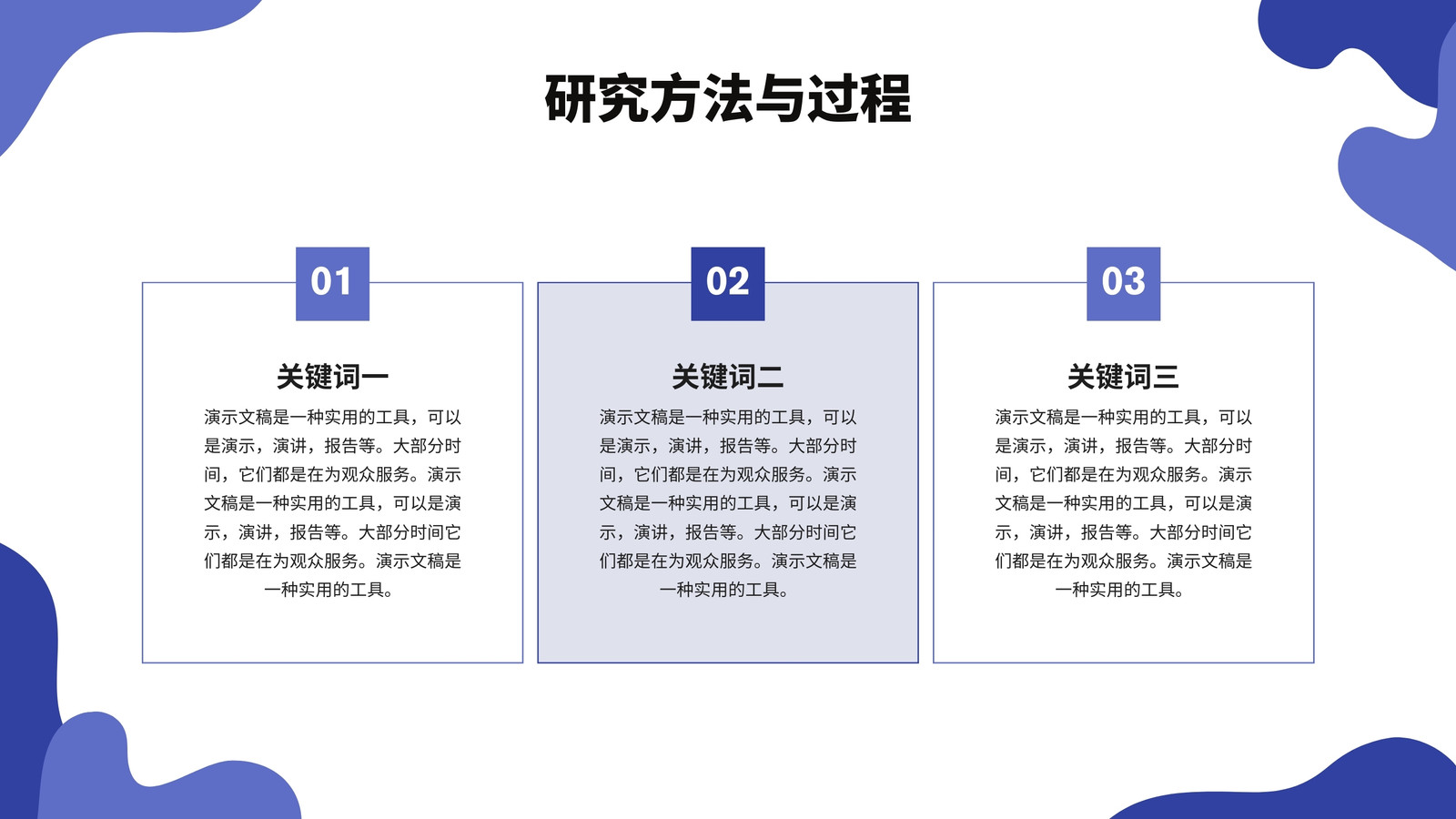 研究方法与过程

01

关键词一

演示文稿是一种实用的工具，可以是演示，演讲，报告等。大部分时间，它们都是在为观众服务。演示文稿是一种实用的工具，可以是演示，演讲，报告等。大部分时间它们都是在为观众服务。演示文稿是一种实用的工具。

02

关键词二

演示文稿是一种实用的工具，可以是演示，演讲，报告等。大部分时间，它们都是在为观众服务。演示文稿是一种实用的工具，可以是演示，演讲，报告等。大部分时间它们都是在为观众服务。演示文稿是一种实用的工具。

03

关键词三

演示文稿是一种实用的工具，可以是演示，演讲，报告等。大部分时间，它们都是在为观众服务。演示文稿是一种实用的工具，可以是演示，演讲，报告等。大部分时间它们都是在为观众服务。演示文稿是一种实用的工具。